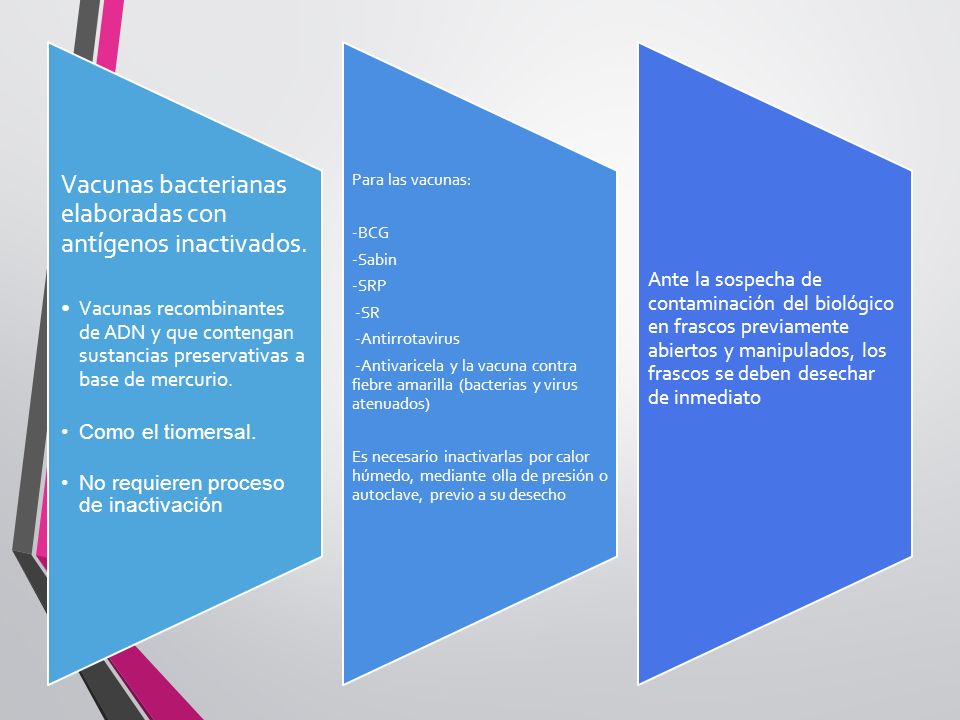 Vacunas bacterianas elaboradas con antígenos inactivados.

• Vacunas recombinantes de ADN y que contengan sustancias preservativas a base de mercurio.

• Como el tiomersal.

• No requieren proceso de inactivación

Para las vacunas:

-BCG

-Sabin

-SRP

-SR

-Antirrotavirus

-Antivaricela y la vacuna contra fiebre amarilla (bacterias y virus atenuados)

Es necesario inactivarlas por calor húmedo, mediante olla de presión o autoclave, previo a su desecho

Ante la sospecha de contaminación del biológico en frascos previamente abiertos y manipulados, los frascos se deben desechar de inmediato